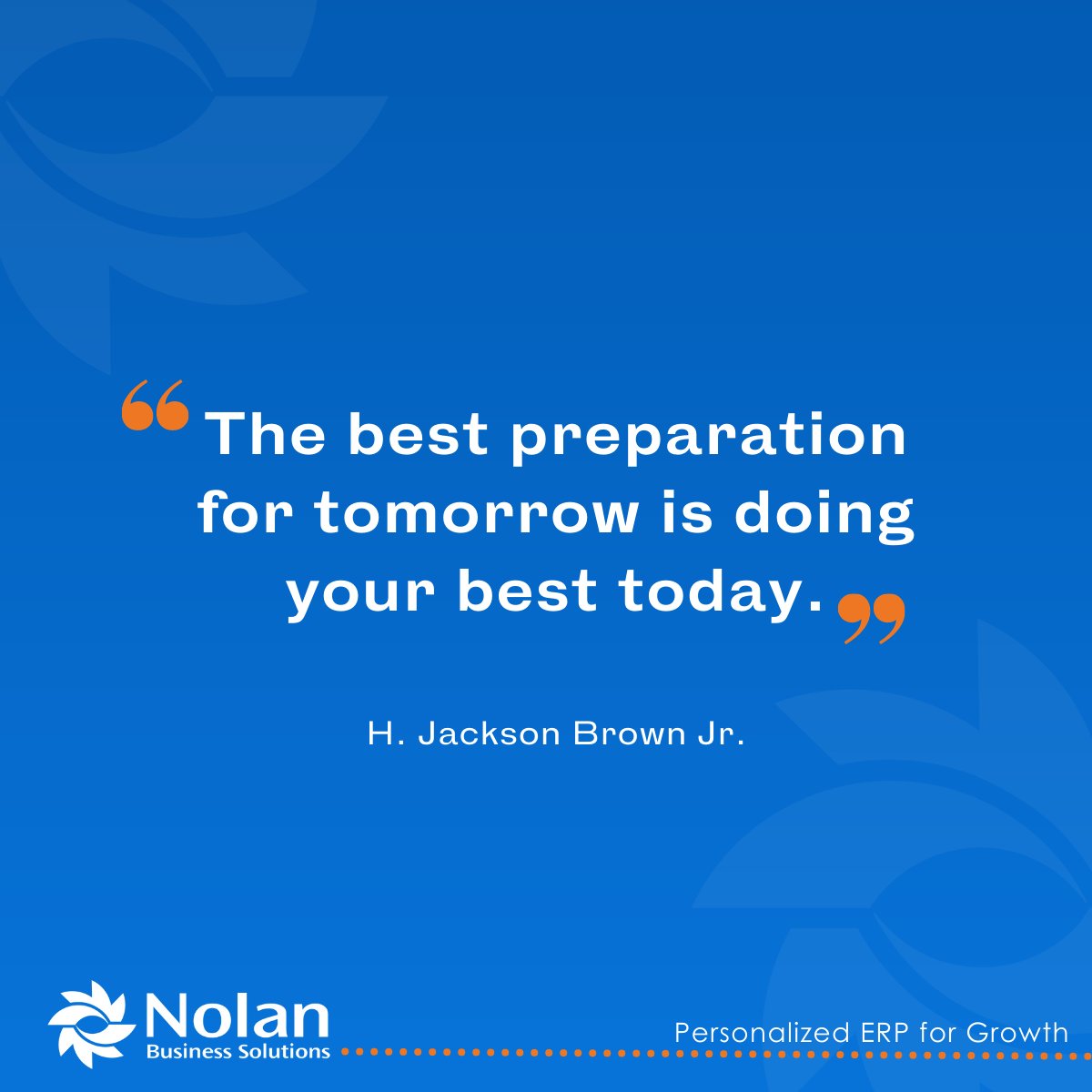 “The best preparation for tomorrow is doing your best today.”

H. Jackson Brown Jr.

Nolan
Business Solutions

Personalized ERP for Growth